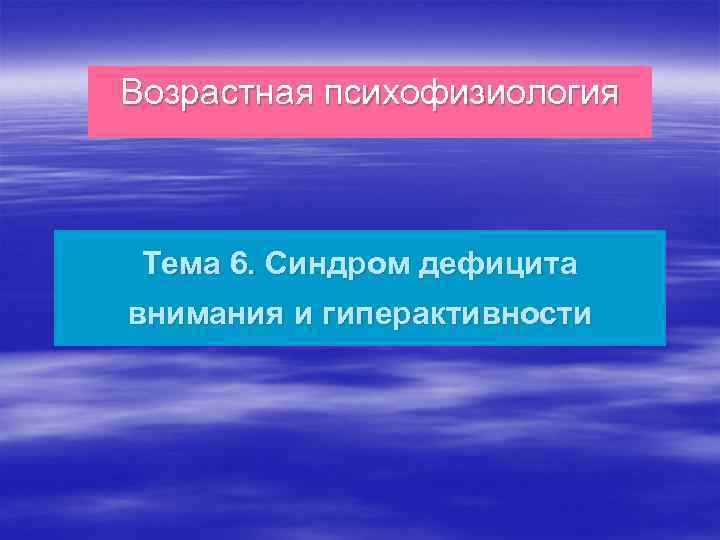 Возрастная психофизиология

Тема 6. Синдром дефицита внимания и гиперактивности